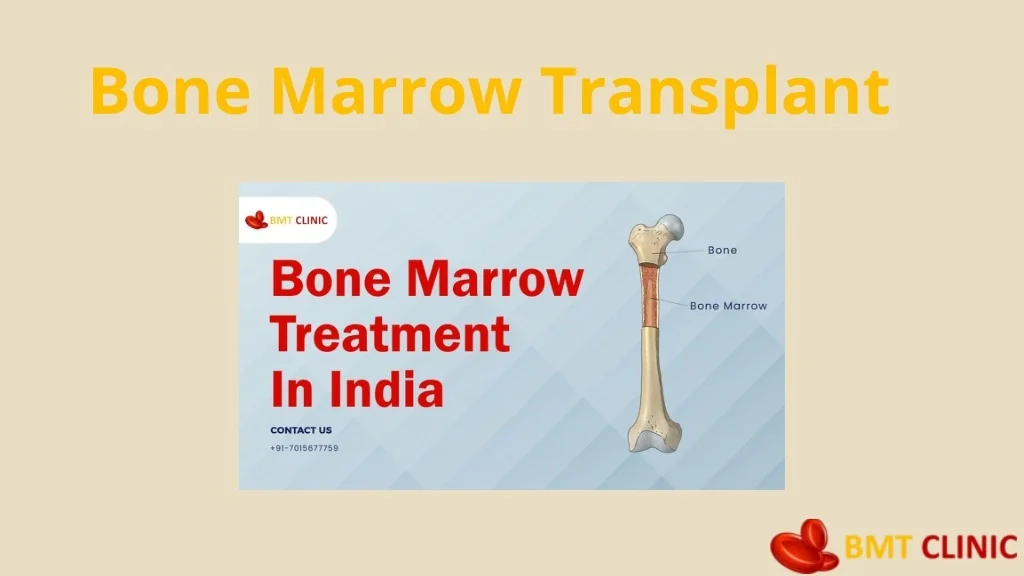 Bone Marrow Transplant

BMT CLINIC

Bone Marrow Treatment In India

CONTACT US
+91-7015677759

Bone

Bone Marrow

BMT CLINIC